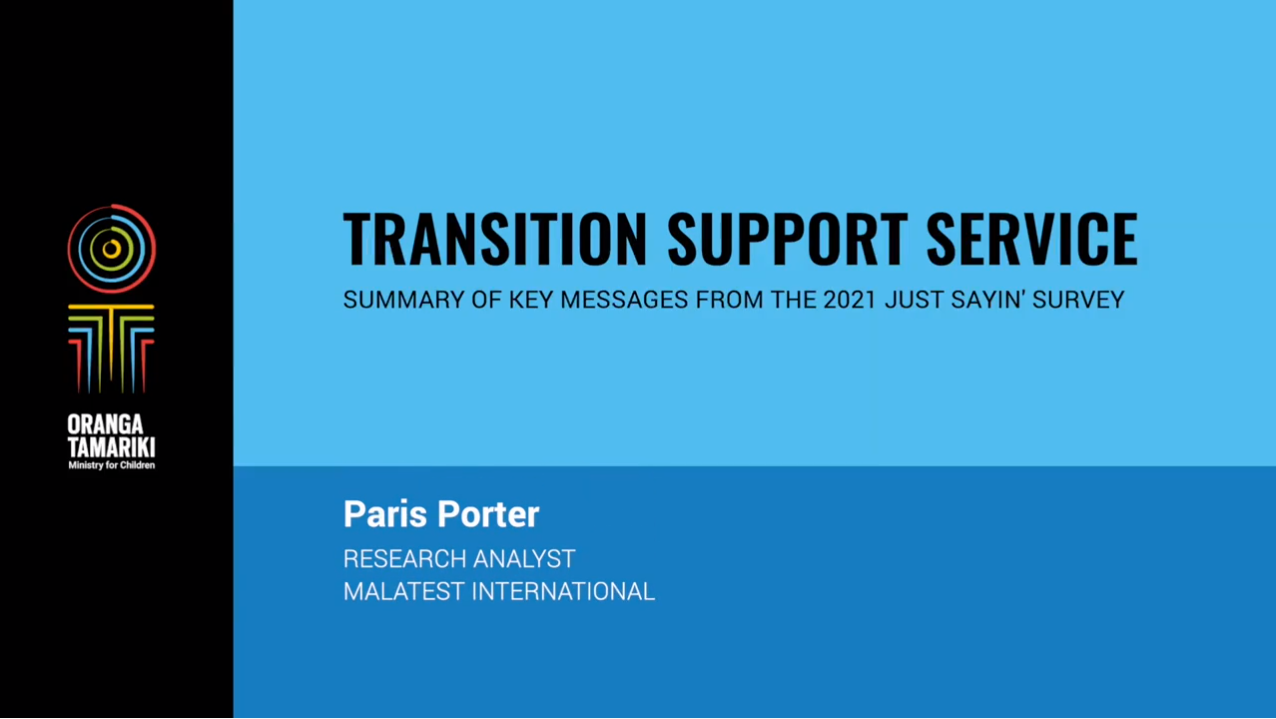 ORANGA TAMARIKI
Ministry for Children

TRANSITION SUPPORT SERVICE
SUMMARY OF KEY MESSAGES FROM THE 2021 JUST SAYIN' SURVEY

Paris Porter
RESEARCH ANALYST
MALATEST INTERNATIONAL